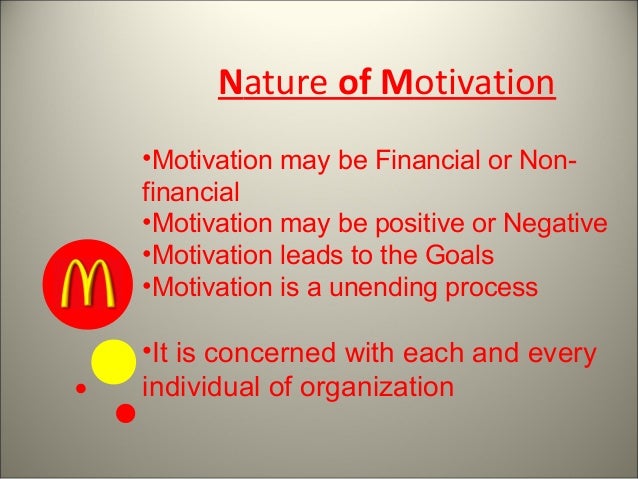 Nature of Motivation

•Motivation may be Financial or Non-financial
•Motivation may be positive or Negative
•Motivation leads to the Goals
•Motivation is a unending process

•It is concerned with each and every individual of organization